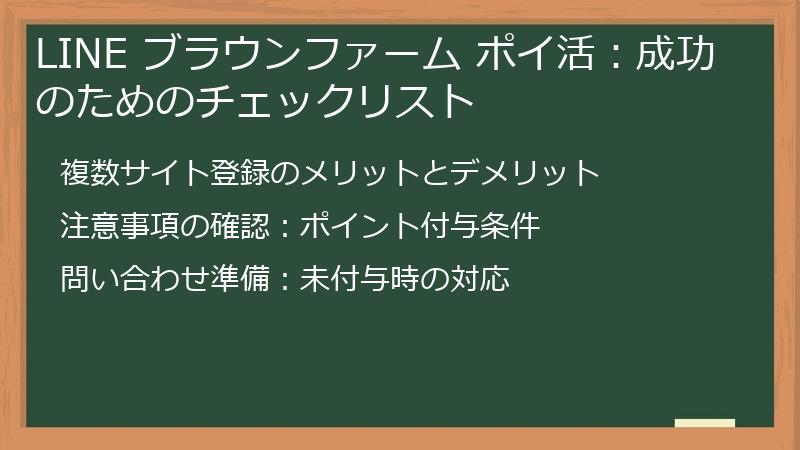 LINE ブラウンファーム ポイ活：成功のためのチェックリスト

複数サイト登録のメリットとデメリット

注意事項の確認：ポイント付与条件

問い合わせ準備：未付与時の対応